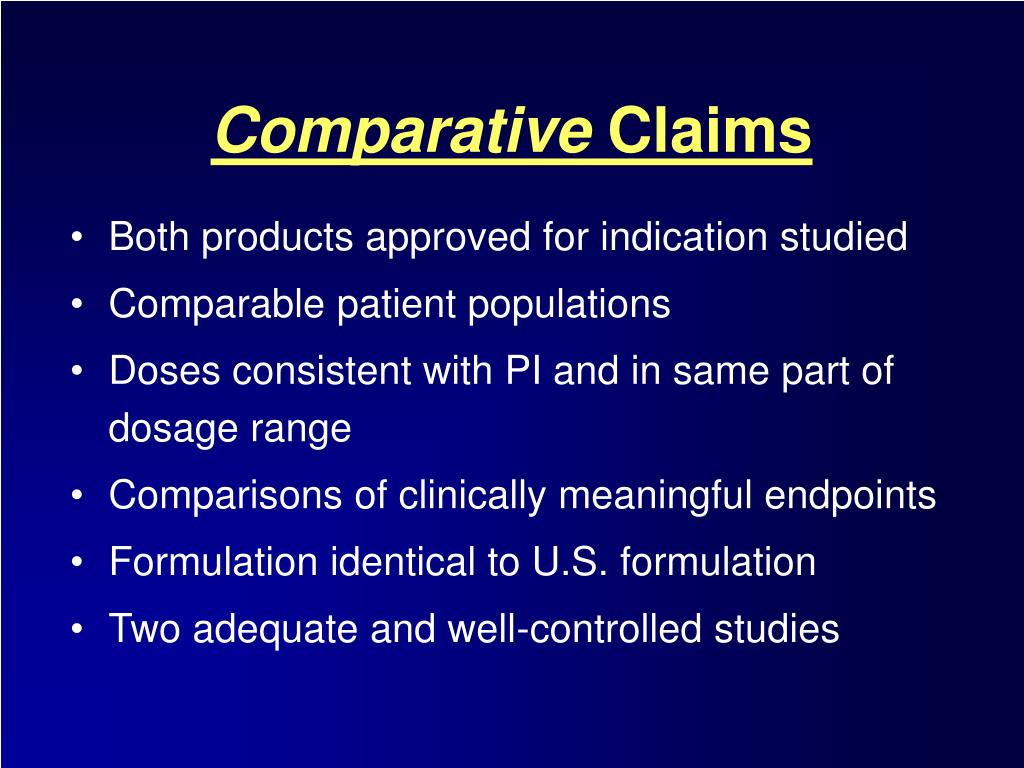 Comparative Claims

• Both products approved for indication studied
• Comparable patient populations
• Doses consistent with PI and in same part of dosage range
• Comparisons of clinically meaningful endpoints
• Formulation identical to U.S. formulation
• Two adequate and well-controlled studies